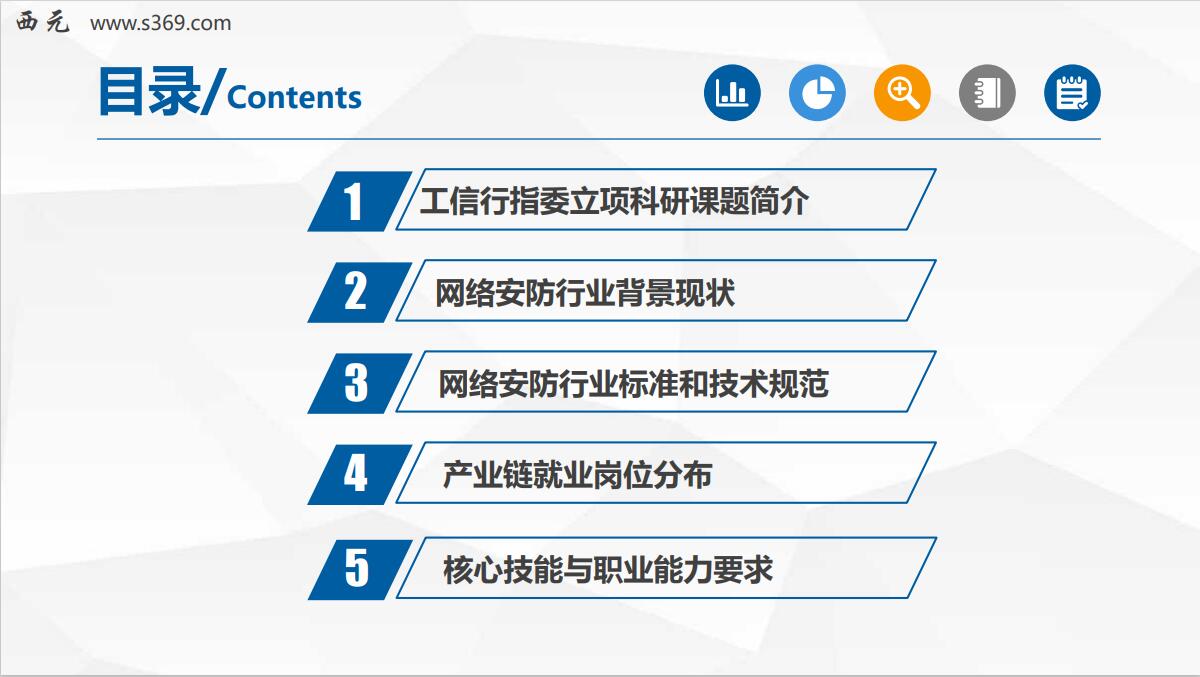 西元 www.s369.com

目录/Contents

1 工信行指委立项科研课题简介

2 网络安防行业背景现状

3 网络安防行业标准和技术规范

4 产业链就业岗位分布

5 核心技能与职业能力要求